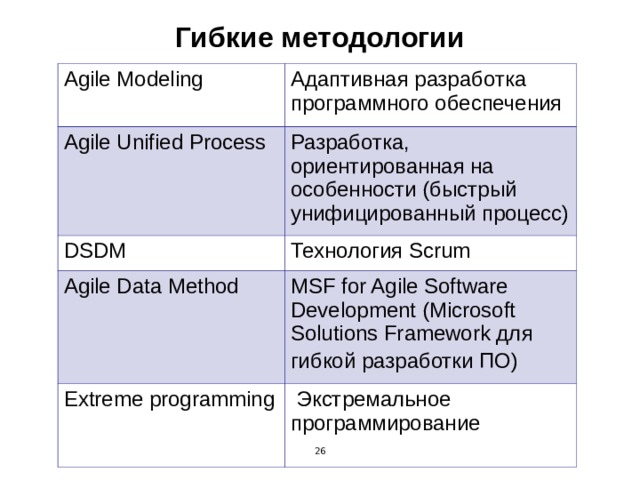 Гибкие методологии

| Agile Modeling | Адаптивная разработка программного обеспечения |
|---|---|
| Agile Unified Process | Разработка, ориентированная на особенности (быстрый унифицированный процесс) |
| DSDM | Технология Scrum |
| Agile Data Method | MSF for Agile Software Development (Microsoft Solutions Framework для гибкой разработки ПО) |
| Extreme programming | Экстремальное программирование |

26